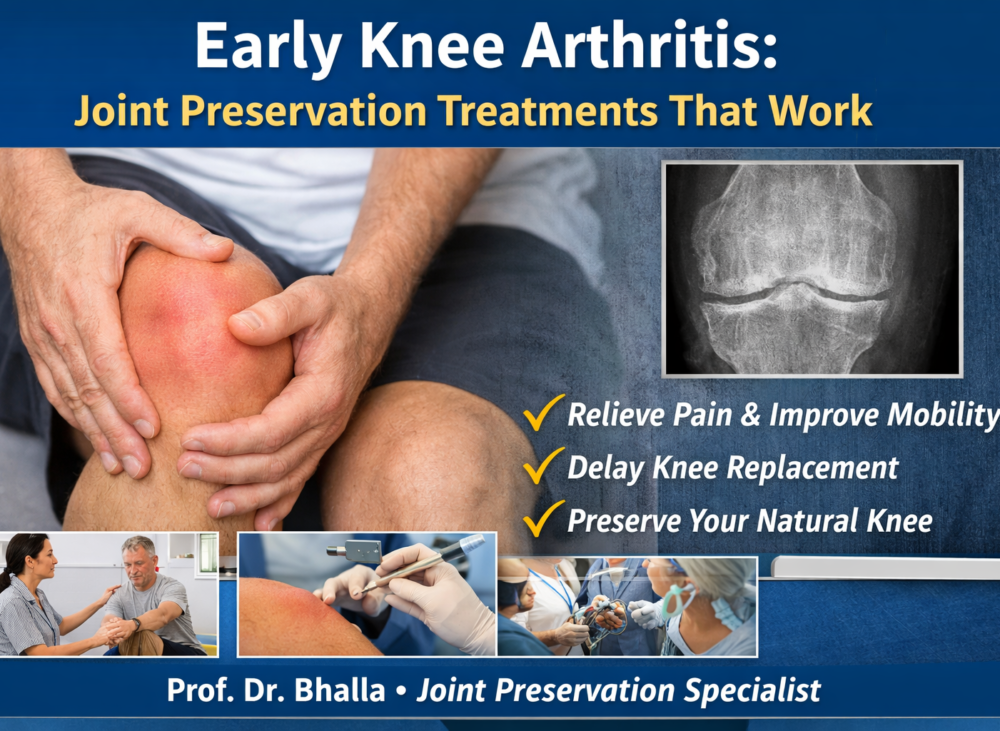 Early Knee Arthritis:
Joint Preservation Treatments That Work

✓ Relieve Pain & Improve Mobility
✓ Delay Knee Replacement
✓ Preserve Your Natural Knee

Prof. Dr. Bhalla • Joint Preservation Specialist